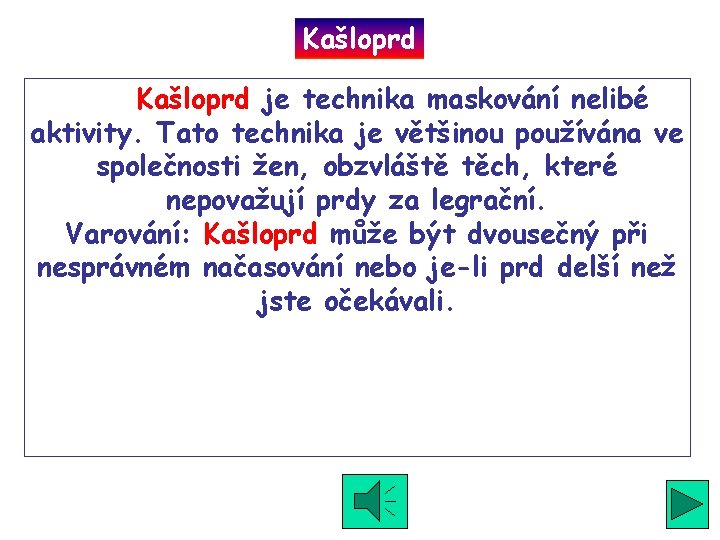 Kašloprd

Kašloprd je technika maskování nelibé aktivity. Tato technika je většinou používána ve společnosti žen, obzvláště těch, které nepovažují prdy za legrační.
Varování: Kašloprd může být dvousečný při nesprávném načasování nebo je-li prd delší než jste očekávali.